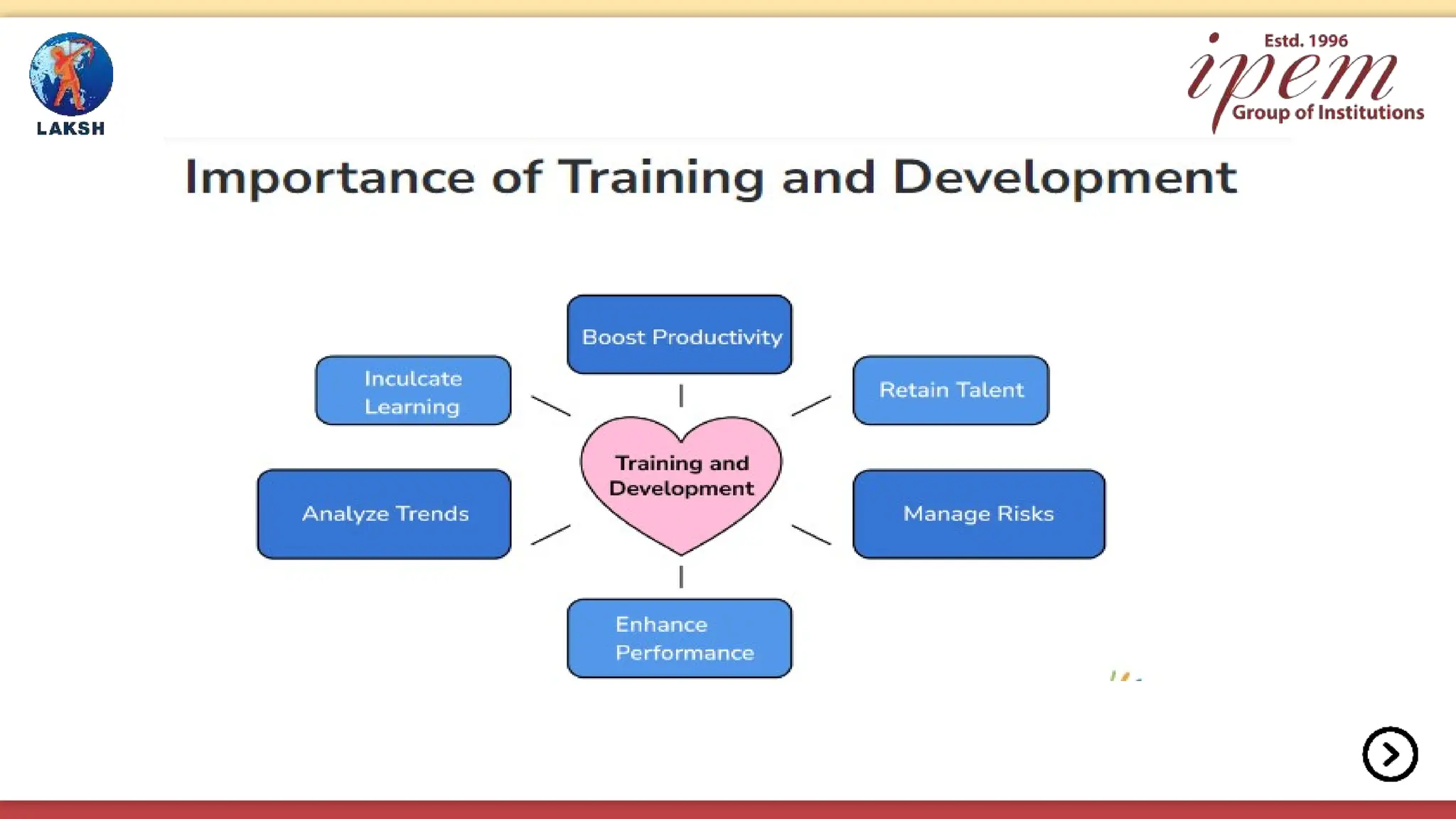 LAKSH

Estd. 1996
ipem
Group of Institutions

Importance of Training and Development

Boost Productivity

Inculcate Learning

Retain Talent

Training and Development

Analyze Trends

Manage Risks

Enhance Performance